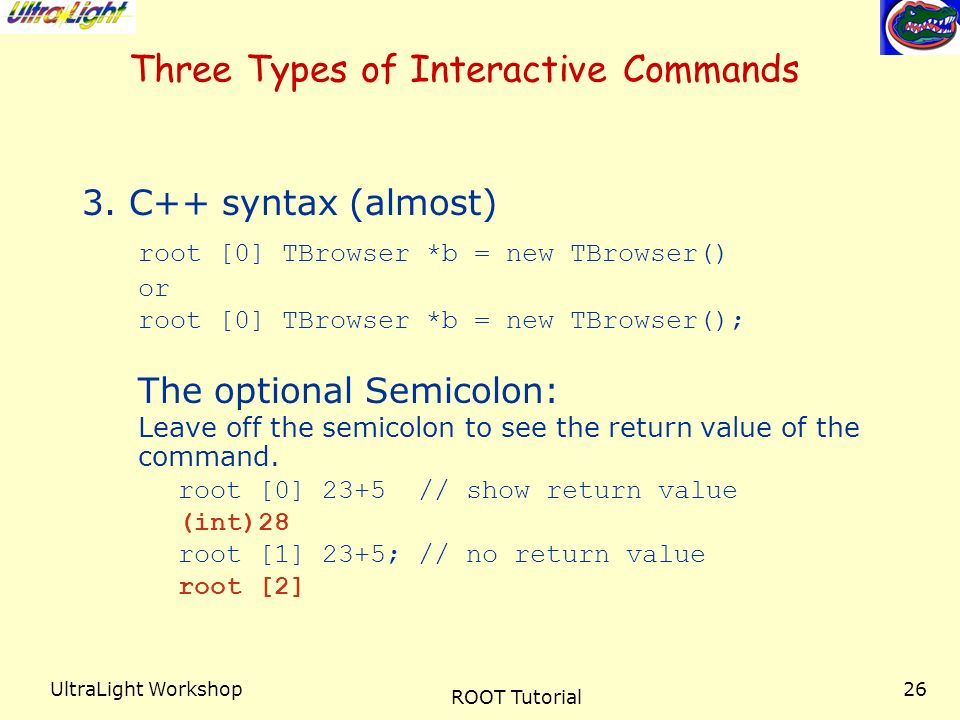 UltraLight

Three Types of Interactive Commands

3. C++ syntax (almost)

root [0] TBrowser *b = new TBrowser()
or
root [0] TBrowser *b = new TBrowser();

The optional Semicolon:
Leave off the semicolon to see the return value of the command.

root [0] 23+5  // show return value
(int)28
root [1] 23+5; // no return value
root [2]

UltraLight Workshop

ROOT Tutorial

26